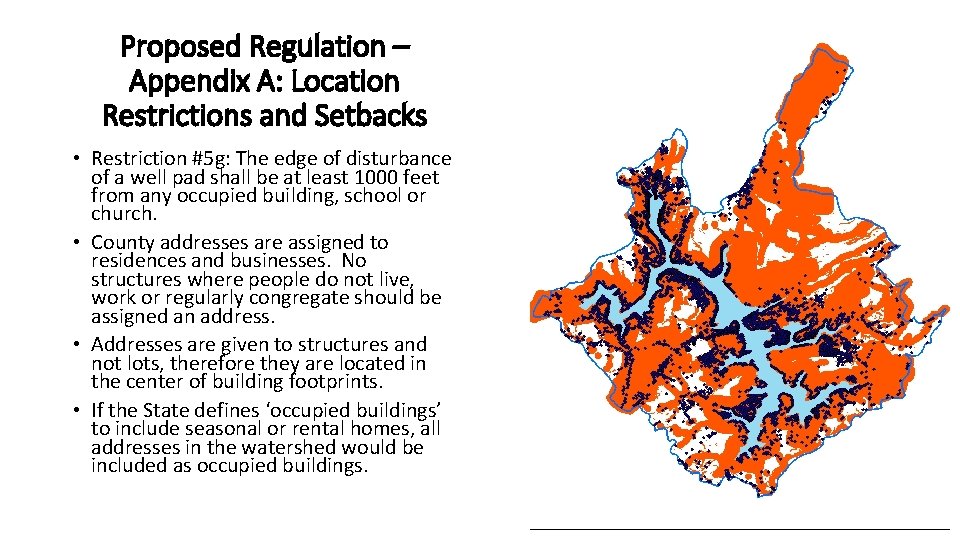 Proposed Regulation – Appendix A: Location Restrictions and Setbacks

• Restriction #5g: The edge of disturbance of a well pad shall be at least 1000 feet from any occupied building, school or church.
• County addresses are assigned to residences and businesses. No structures where people do not live, work or regularly congregate should be assigned an address.
• Addresses are given to structures and not lots, therefore they are located in the center of building footprints.
• If the State defines ‘occupied buildings’ to include seasonal or rental homes, all addresses in the watershed would be included as occupied buildings.